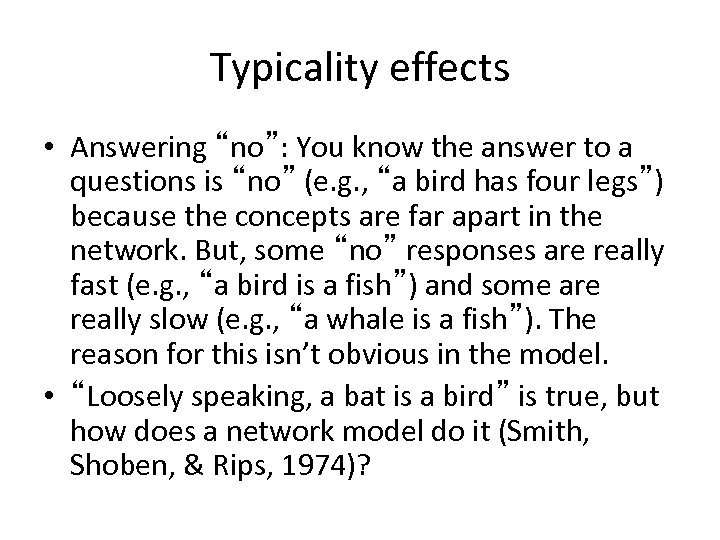 Typicality effects

• Answering “no”: You know the answer to a questions is “no” (e.g., “a bird has four legs”) because the concepts are far apart in the network. But, some “no” responses are really fast (e.g., “a bird is a fish”) and some are really slow (e.g., “a whale is a fish”). The reason for this isn’t obvious in the model.

• “Loosely speaking, a bat is a bird” is true, but how does a network model do it (Smith, Shoben, & Rips, 1974)?